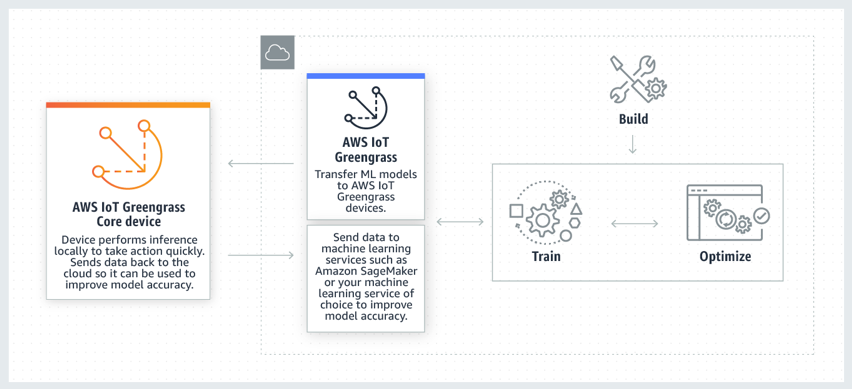 AWS IoT Greengrass Core device

Device performs inference locally to take action quickly. Sends data back to the cloud so it can be used to improve model accuracy.

AWS IoT Greengrass

Transfer ML models to AWS IoT Greengrass devices.

Send data to machine learning services such as Amazon SageMaker or your machine learning service of choice to improve model accuracy.

Build

Train

Optimize